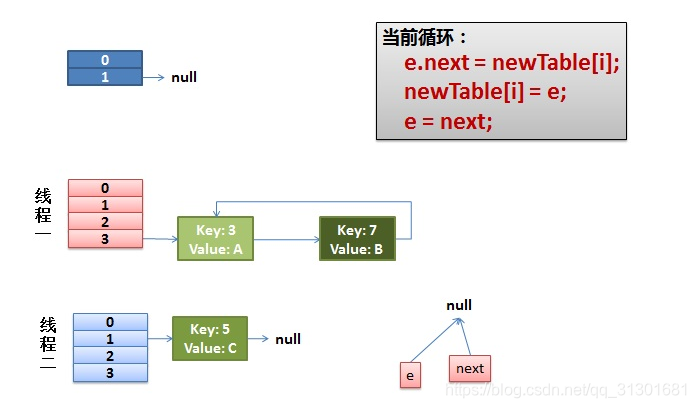 0
1
null

当前循环：
e.next = newTable[i];
newTable[i] = e;
e = next;

线程一
0
1
2
3
Key: 3
Value: A
Key: 7
Value: B

线程二
0
1
2
3
Key: 5
Value: C
null

null
e
next

https://blog.csdn.net/qq_31301681